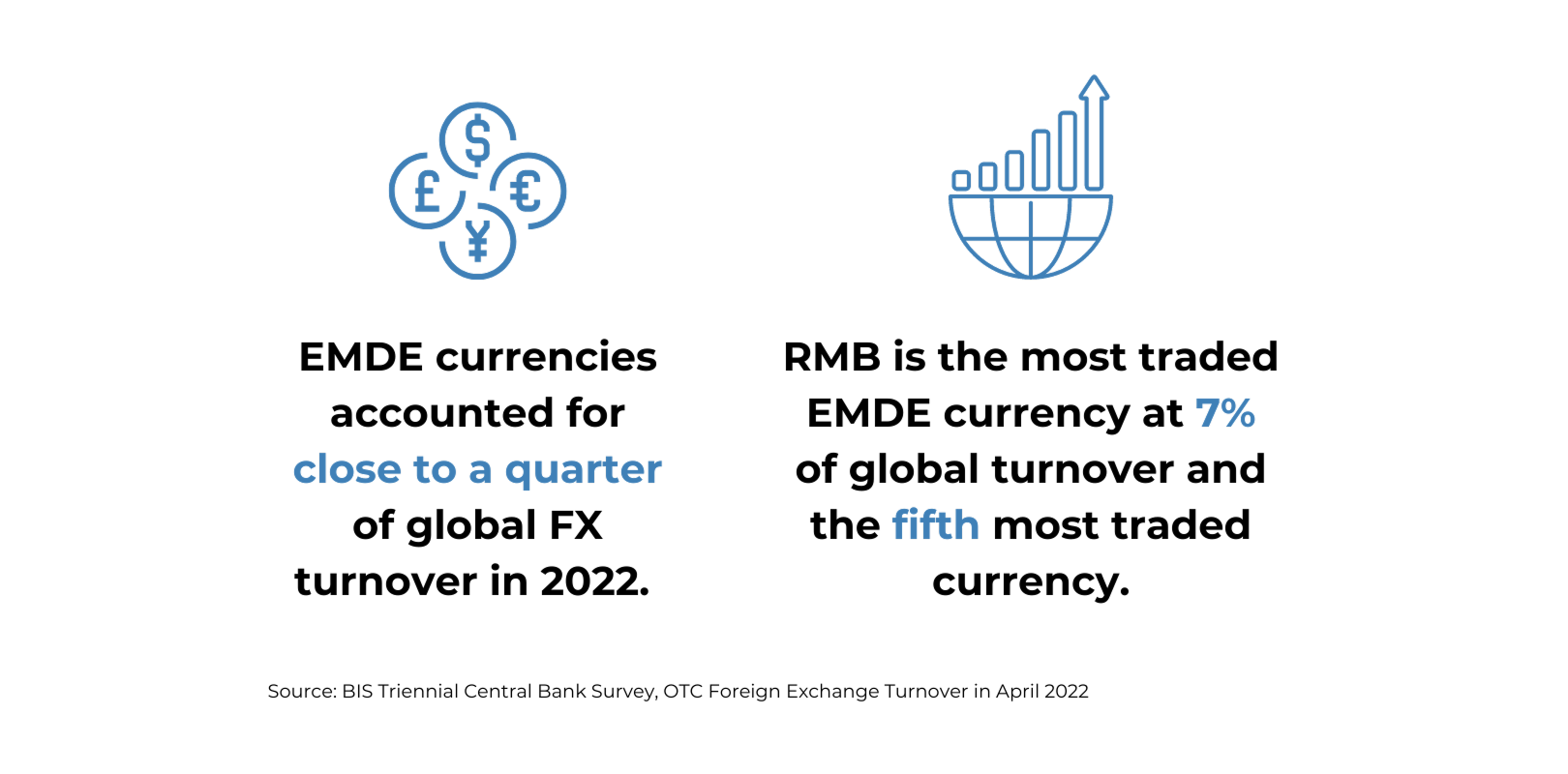 $ £ € ¥

EMDE currencies accounted for close to a quarter of global FX turnover in 2022.

RMB is the most traded EMDE currency at 7% of global turnover and the fifth most traded currency.

Source: BIS Triennial Central Bank Survey, OTC Foreign Exchange Turnover in April 2022